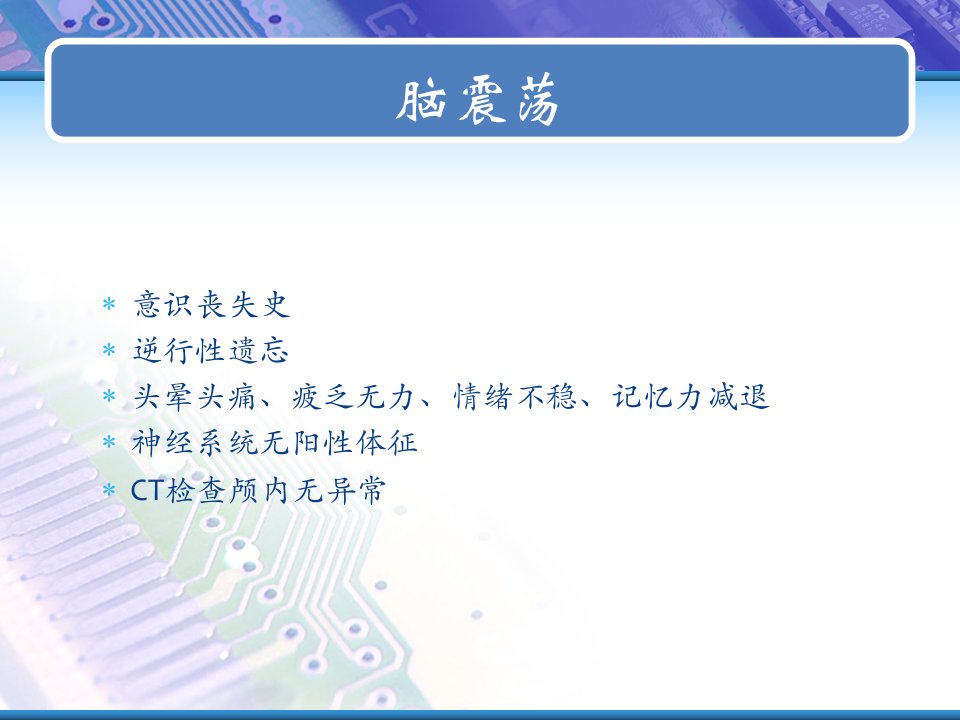 脑震荡

* 意识丧失史
* 逆行性遗忘
* 头晕头痛、疲乏无力、情绪不稳、记忆力减退
* 神经系统无阳性体征
* CT检查颅内无异常